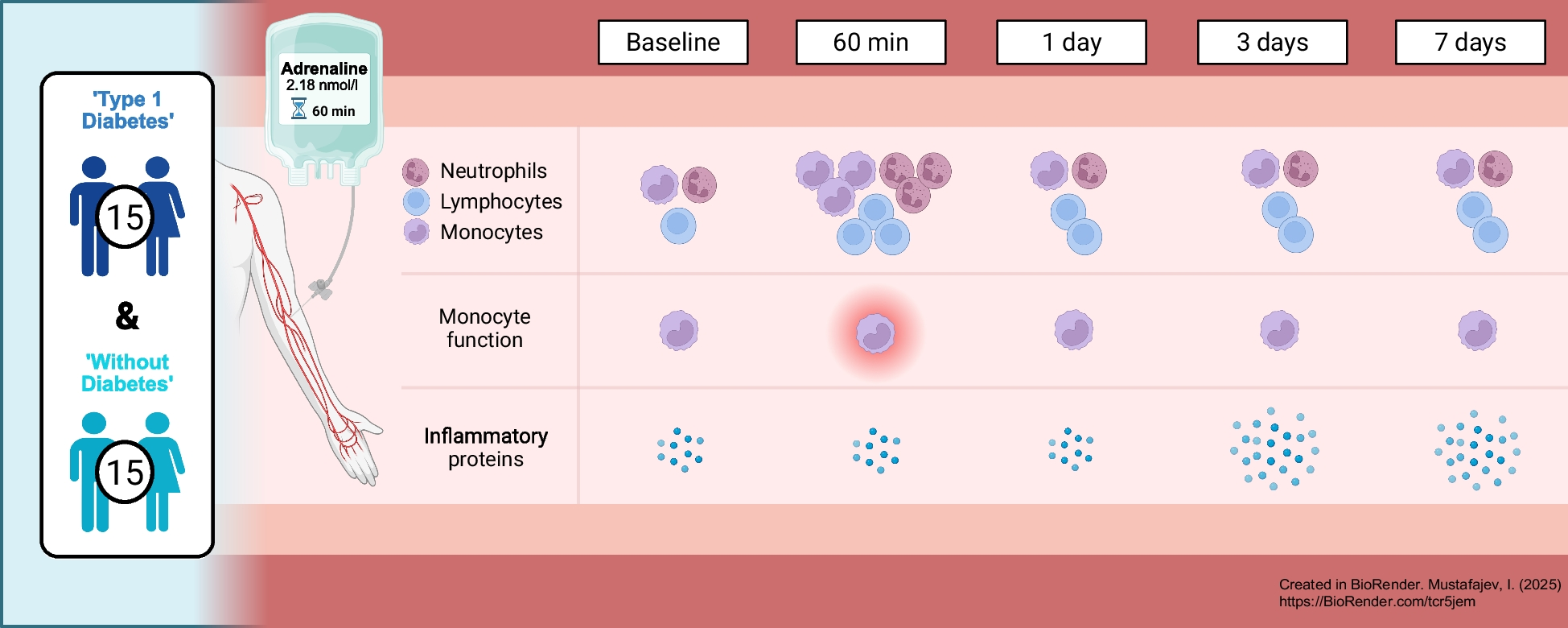 'Type 1 Diabetes'

15

&

'Without Diabetes'

15

Adrenaline
2.18 nmol/l
60 min

Baseline

60 min

1 day

3 days

7 days

Neutrophils
Lymphocytes
Monocytes

Monocyte function

Inflammatory proteins

Created in BioRender. Mustafajev, I. (2025)
https://BioRender.com/tcr5jem